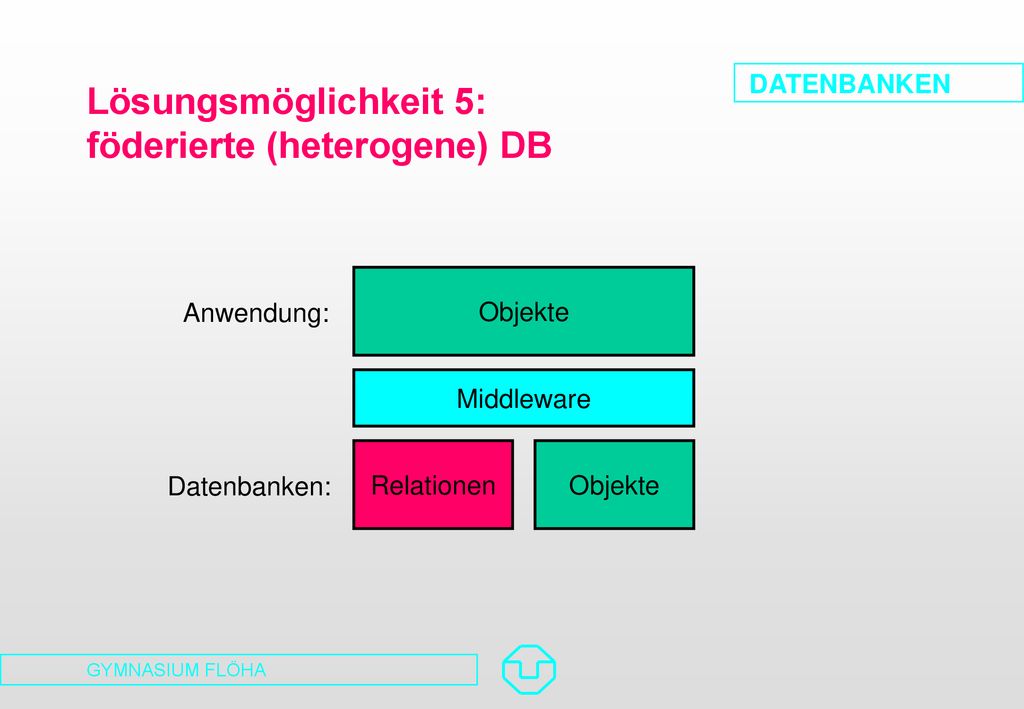 DATENBANKEN

Lösungsmöglichkeit 5: föderierte (heterogene) DB

Anwendung:

Objekte

Middleware

Datenbanken:

Relationen

Objekte

GYMNASIUM FLÖHA